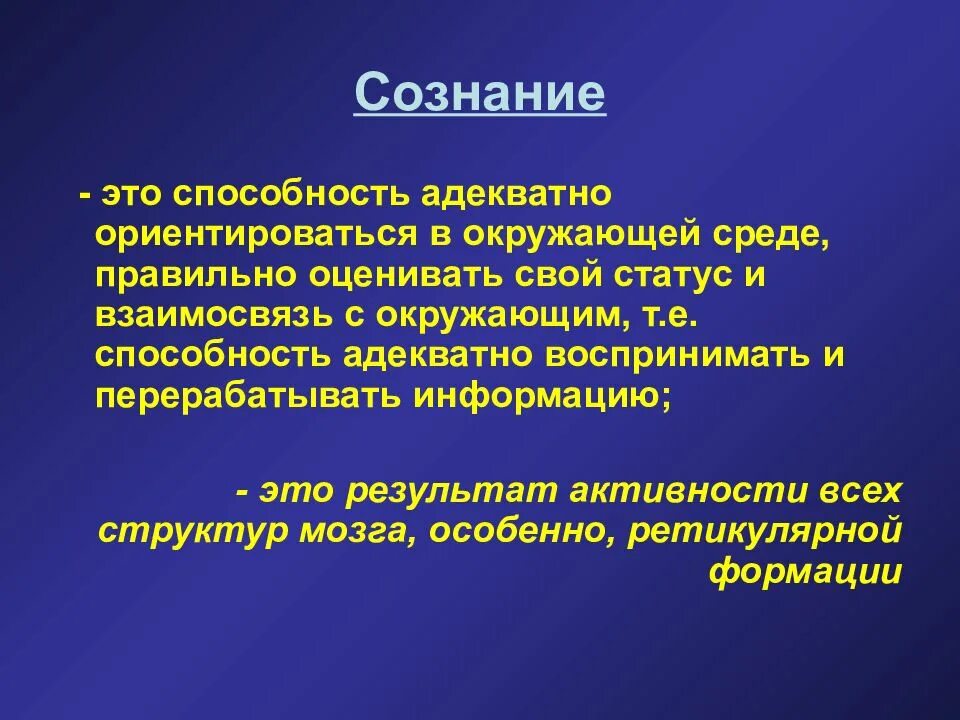 Сознание

- это способность адекватно ориентироваться в окружающей среде, правильно оценивать свой статус и взаимосвязь с окружающим, т.е. способность адекватно воспринимать и перерабатывать информацию;

- это результат активности всех структур мозга, особенно, ретикулярной формации